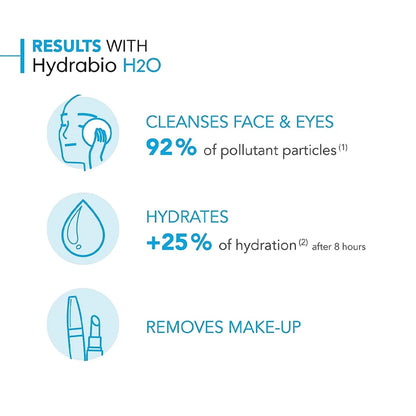 RESULTS WITH
Hydrabio H2O

CLEANSES FACE & EYES
92% of pollutant particles $^{(1)}$

HYDRATES
+25% of hydration $^{(2)}$ after 8 hours

REMOVES MAKE-UP